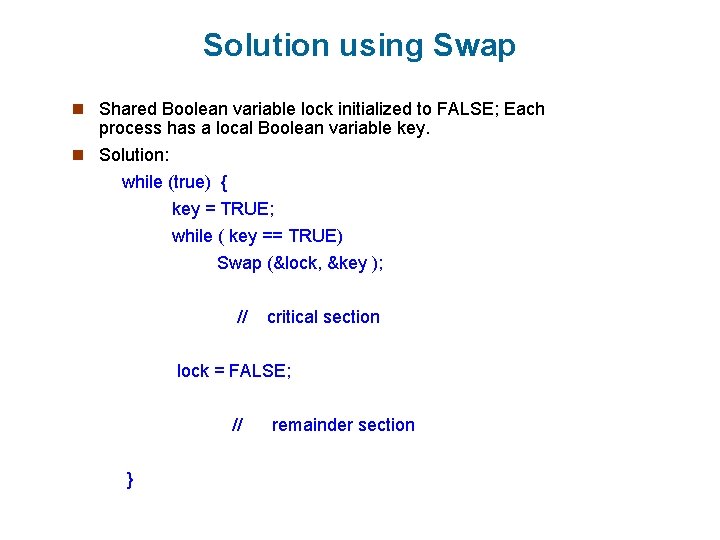 Solution using Swap

Shared Boolean variable lock initialized to FALSE; Each process has a local Boolean variable key.

Solution:

while (true) {
key = TRUE;
while ( key == TRUE)
Swap (&lock, &key );

// critical section

lock = FALSE;

// remainder section

}